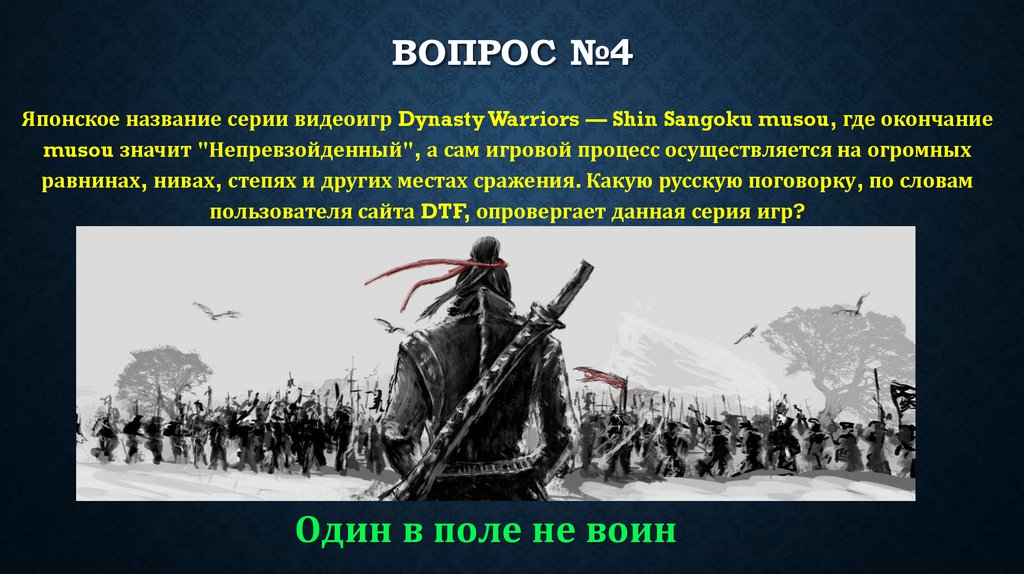 ВОПРОС №4

Японское название серии видеоигр Dynasty Warriors — Shin Sangoku musou, где окончание musou значит "Непревзойденный", а сам игровой процесс осуществляется на огромных равнинах, нивах, степях и других местах сражения. Какую русскую поговорку, по словам пользователя сайта DTF, опровергает данная серия игр?

Один в поле не воин